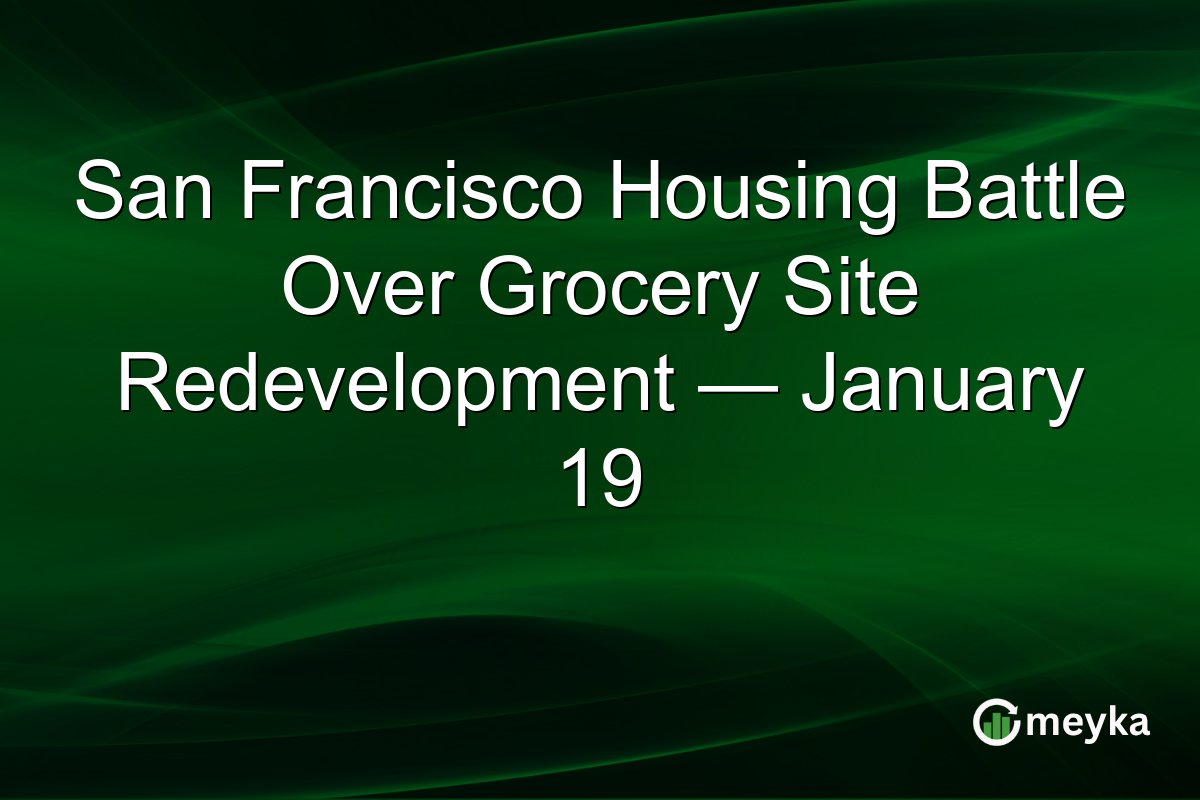 San Francisco Housing Battle Over Grocery Site Redevelopment — January 19

meyka